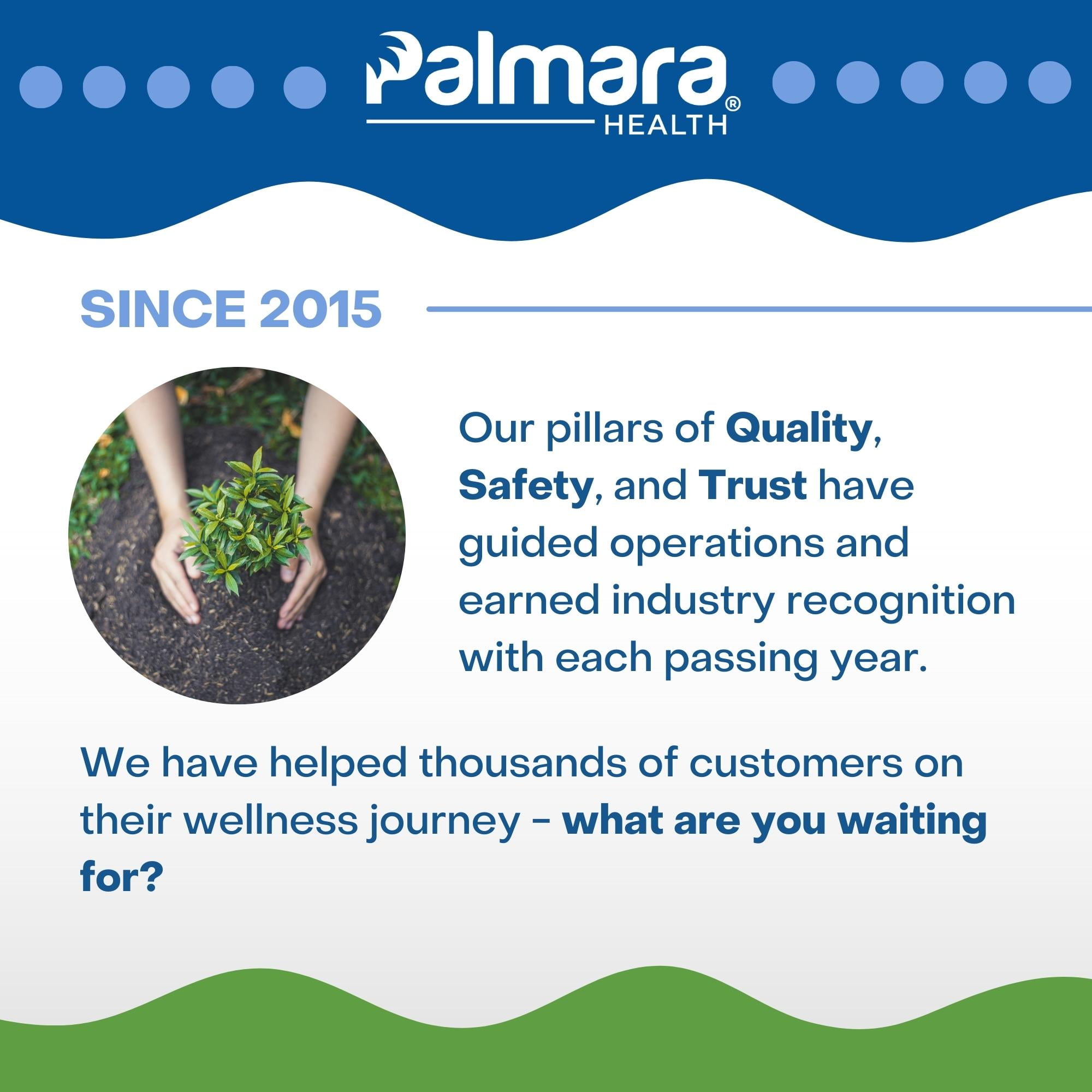 Palmara®
HEALTH

SINCE 2015

Our pillars of Quality, Safety, and Trust have guided operations and earned industry recognition with each passing year.

We have helped thousands of customers on their wellness journey - what are you waiting for?